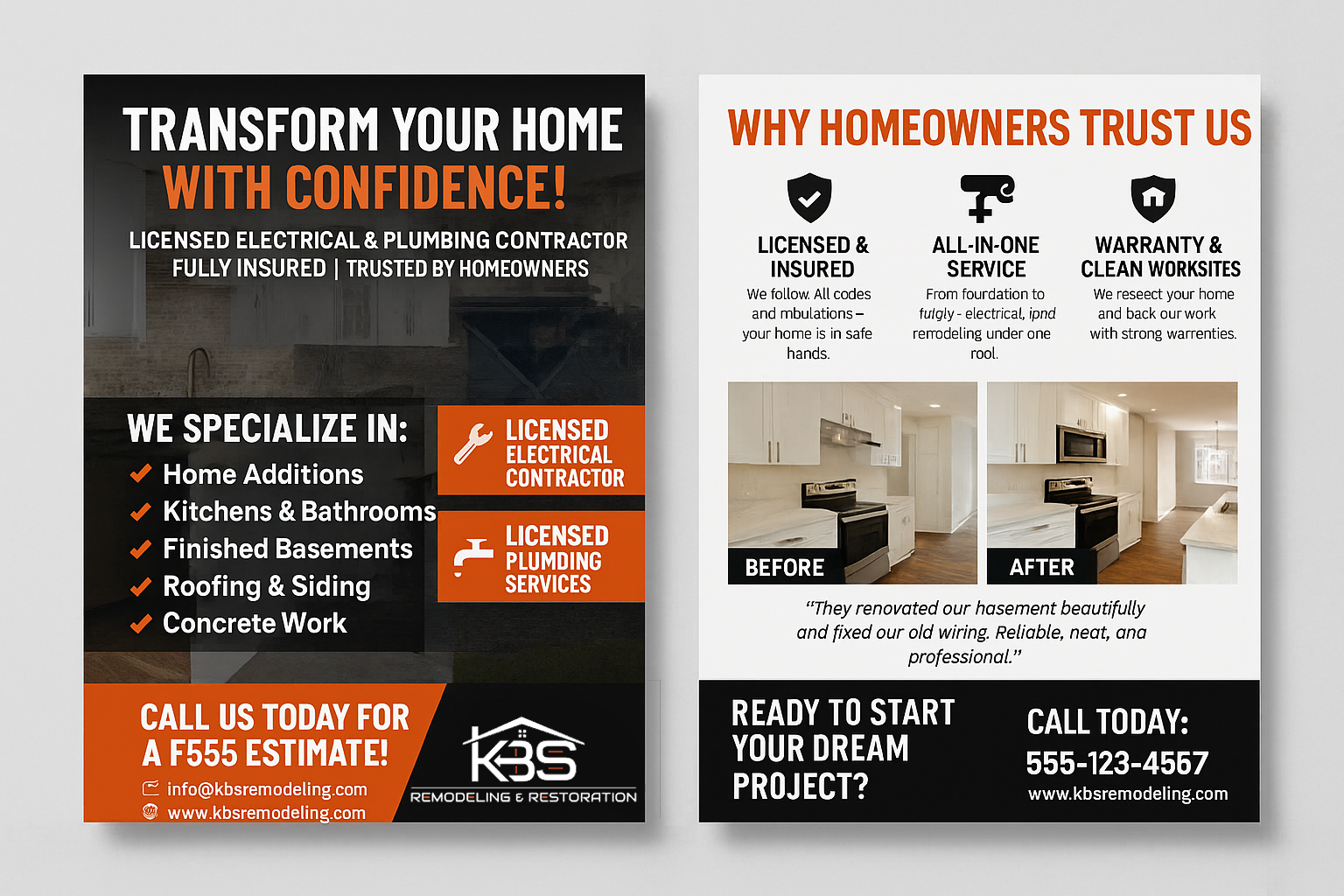 TRANSFORM YOUR HOME WITH CONFIDENCE!

LICENSED ELECTRICAL & PLUMBING CONTRACTOR
FULLY INSURED | TRUSTED BY HOMEOWNERS

WE SPECIALIZE IN:
Home Additions
Kitchens & Bathrooms
Finished Basements
Roofing & Siding
Concrete Work

LICENSED ELECTRICAL CONTRACTOR

LICENSED PLUMDING SERVICES

CALL US TODAY FOR A F555 ESTIMATE!
info@kbsremodeling.com
www.kbsremodeling.com

KBS
REMODELING & RESTORATION

WHY HOMEOWNERS TRUST US

LICENSED & INSURED
We follow. All codes and mbulations – your home is in safe hands.

ALL-IN-ONE SERVICE
From fourdation to fulgly - electrical, ipnd rerrodeling under one rool.

WARRANTY & CLEAN WORKSITES
We reseect your home and back our work with strong warrenties.

BEFORE

AFTER

"They renovated our hasement beautifully and fixed our old wiring. Reliable, neat, ana professional."

READY TO START YOUR DREAM PROJECT?

CALL TODAY:
555-123-4567
www.kbsremodeling.com